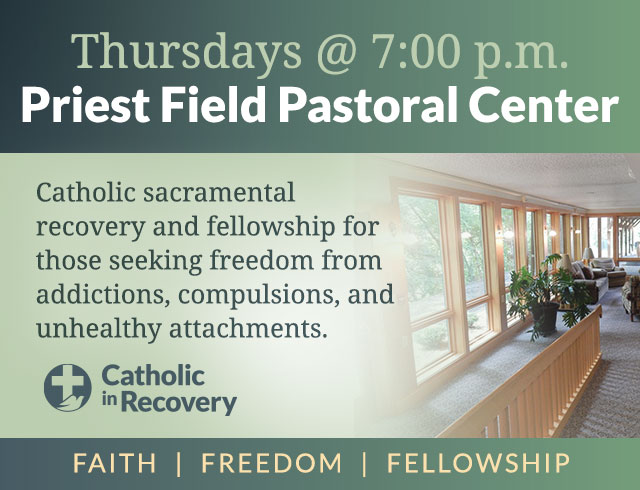 Thursdays @ 7:00 p.m.
Priest Field Pastoral Center

Catholic sacramental recovery and fellowship for those seeking freedom from addictions, compulsions, and unhealthy attachments.

Catholic in Recovery

FAITH | FREEDOM | FELLOWSHIP